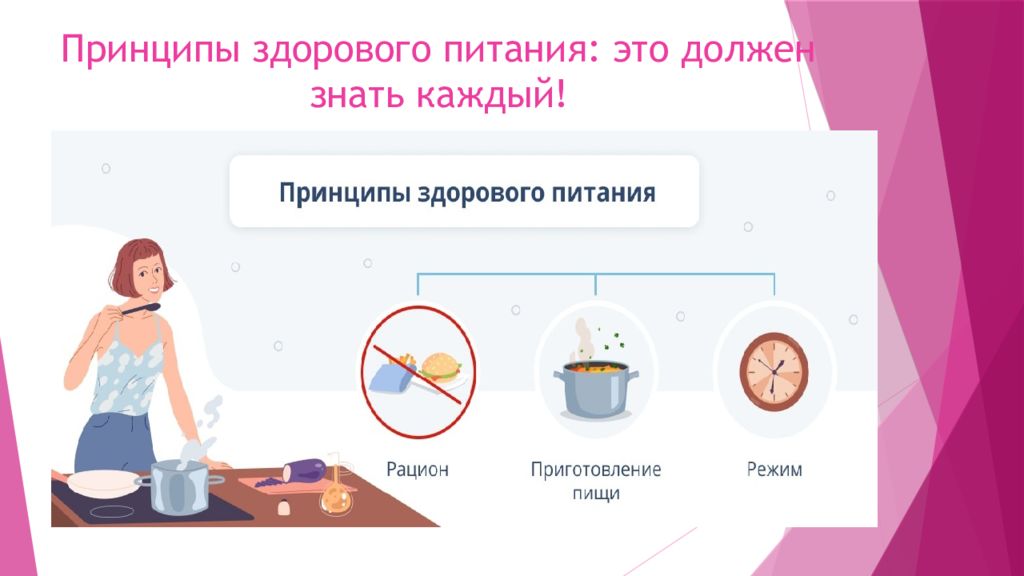 Принципы здорового питания: это должен знать каждый!

Принципы здорового питания

Рацион

Приготовление пищи

Режим